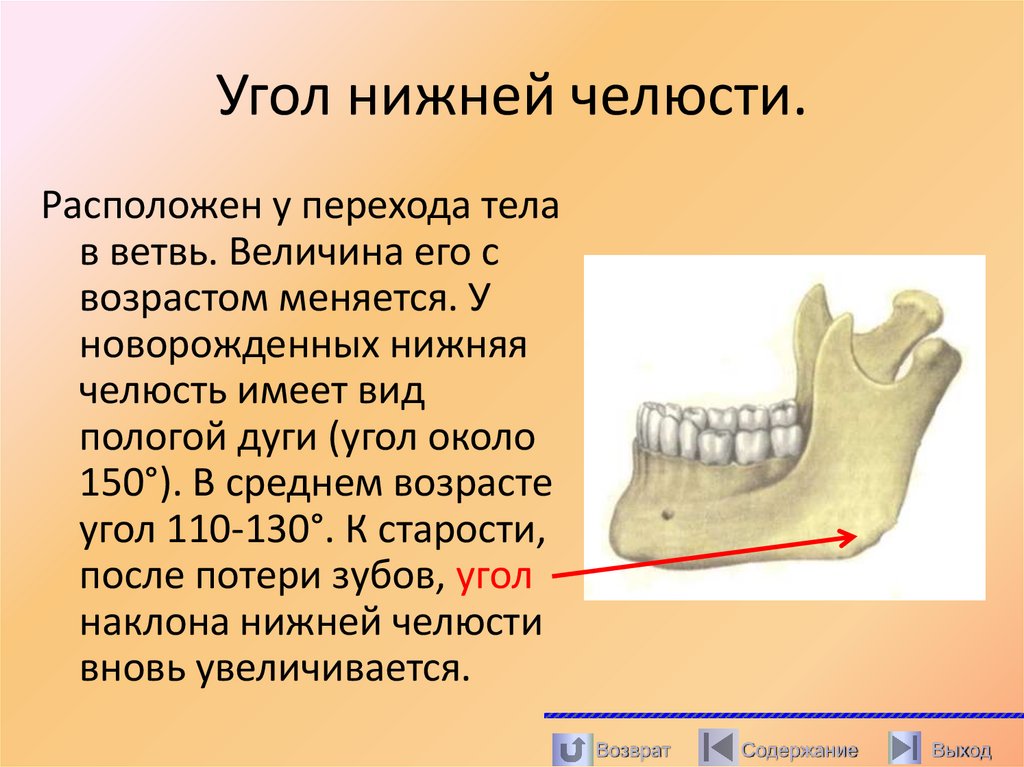 Угол нижней челюсти.

Расположен у перехода тела в ветвь. Величина его с возрастом меняется. У новорожденных нижняя челюсть имеет вид пологой дуги (угол около 150°). В среднем возрасте угол 110-130°. К старости, после потери зубов, угол наклона нижней челюсти вновь увеличивается.

Возврат Содержание Выход